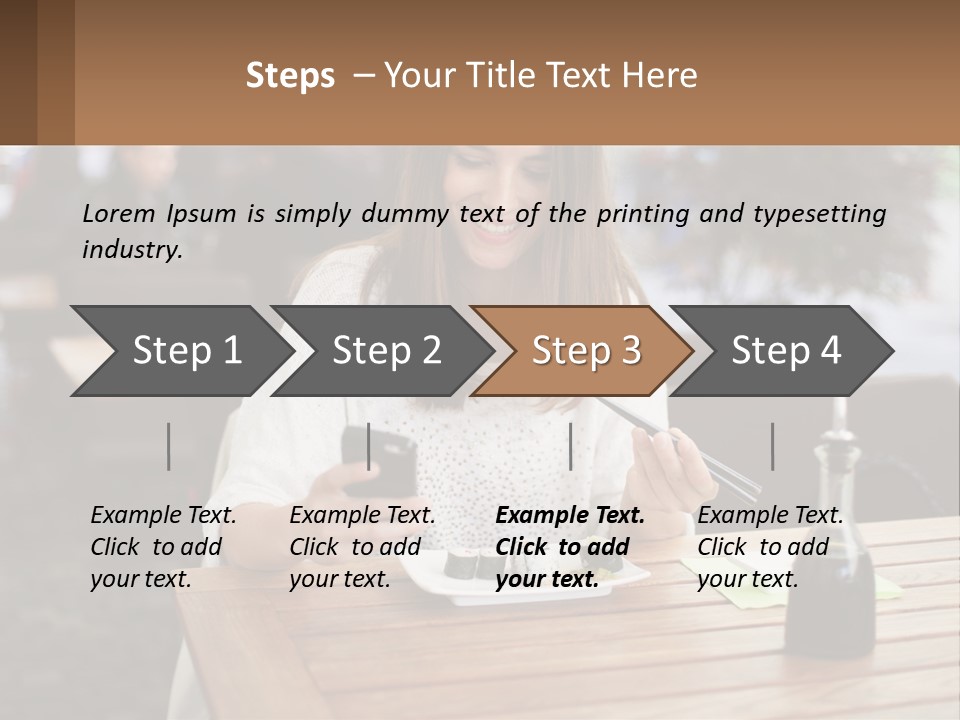 Steps – Your Title Text Here

Lorem Ipsum is simply dummy text of the printing and typesetting industry.

Step 1

Step 2

Step 3

Step 4

Example Text. Click to add your text.

Example Text. Click to add your text.

Example Text. Click to add your text.

Example Text. Click to add your text.